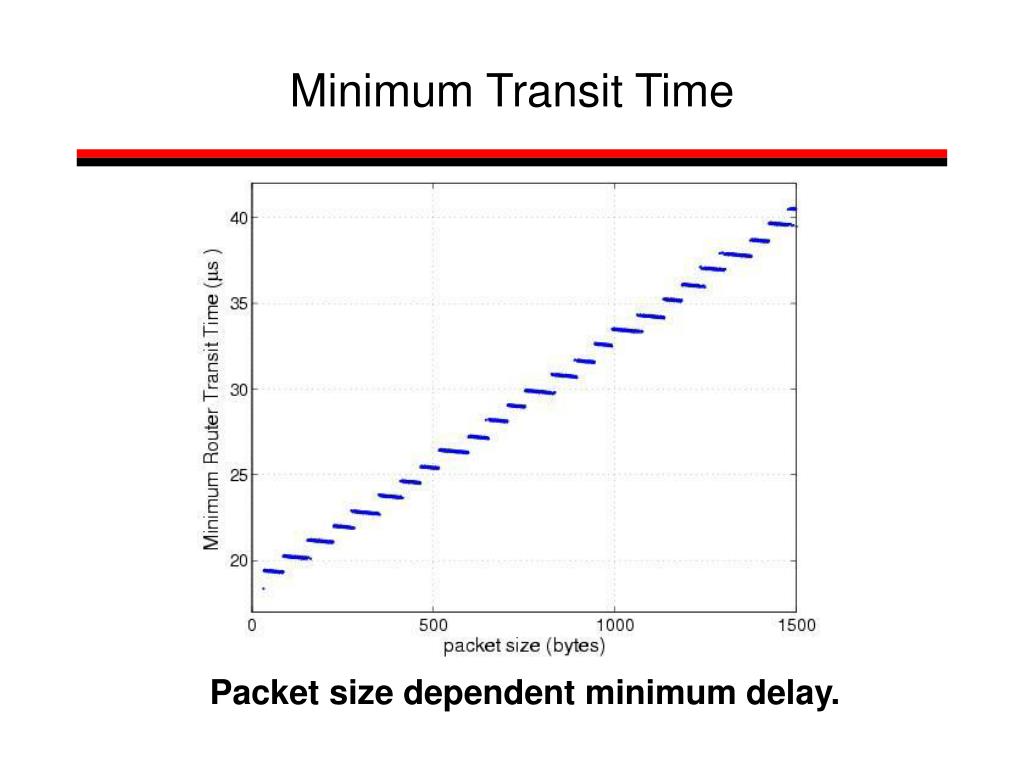 Minimum Transit Time

Minimum Router Transit Time (μs )

40
35
30
25
20

0
500
1000
1500

packet size (bytes)

Packet size dependent minimum delay.